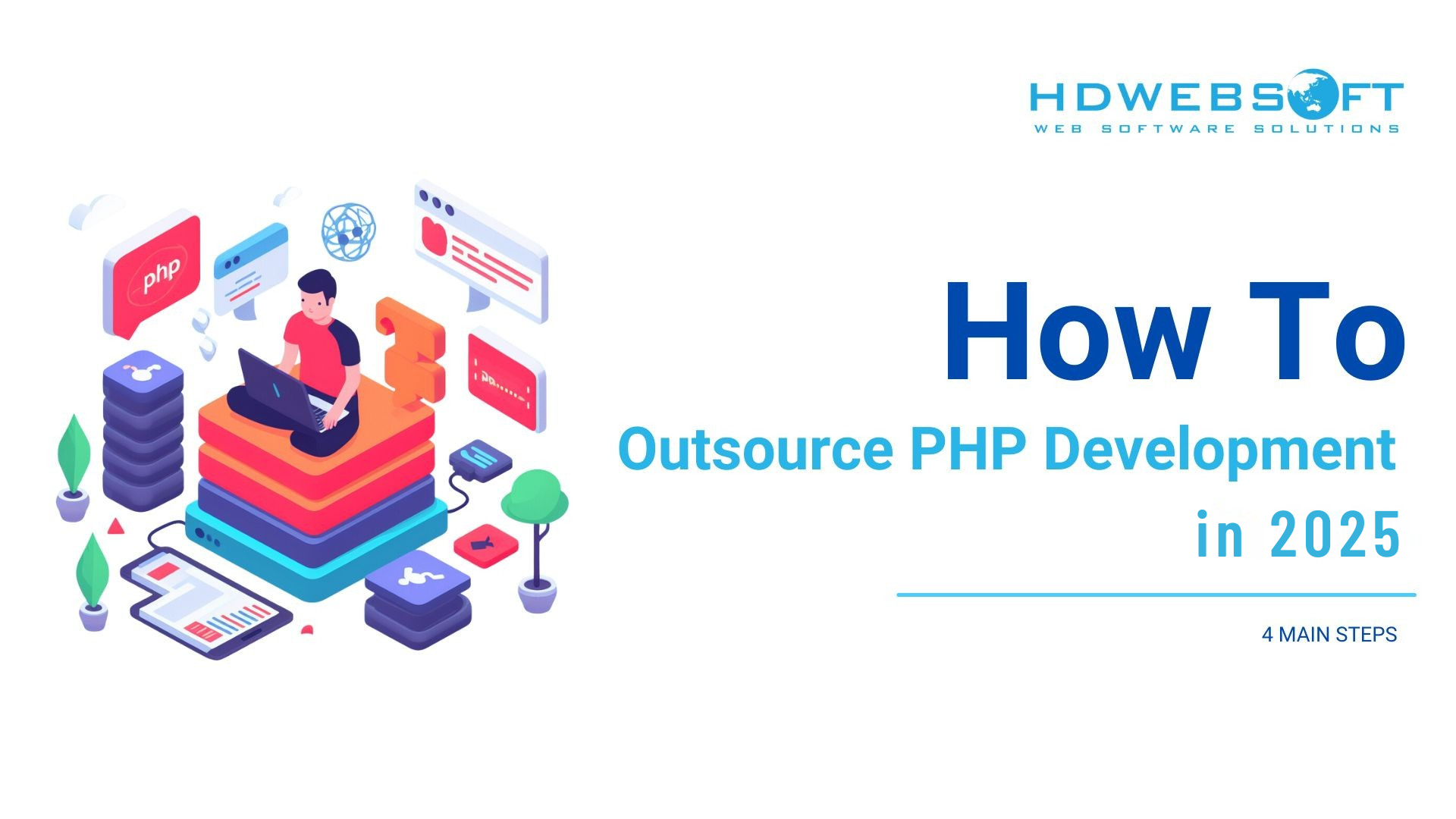 HDWEBSOFT
WEB SOFTWARE SOLUTIONS

php

How To
Outsource PHP Development
in 2025

4 MAIN STEPS